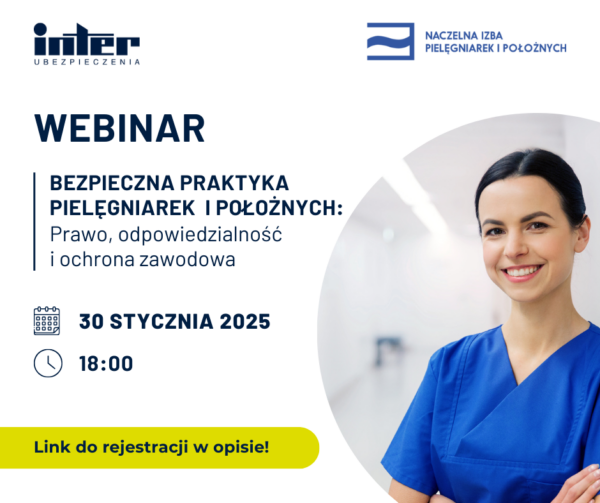 inter
UBEZPIECZENIA

NACZELNA IZBA
PIELĘGNIAREK I POŁOŻNYCH

WEBINAR

BEZPIECZNA PRAKTYKA PIELĘGNIAREK I POŁOŻNYCH:
Prawo, odpowiedzialność i ochrona zawodowa

30 STYCZNIA 2025

18:00

Link do rejestracji w opisie!